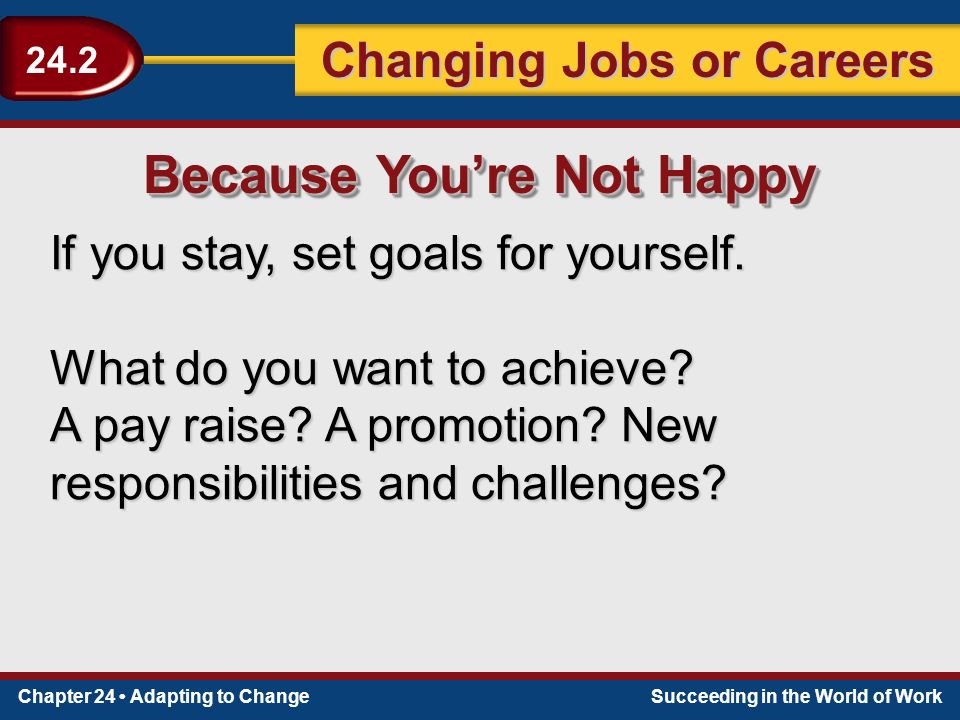 24.2

Changing Jobs or Careers

Because You’re Not Happy

If you stay, set goals for yourself.

What do you want to achieve? A pay raise? A promotion? New responsibilities and challenges?

Chapter 24 • Adapting to Change

Succeeding in the World of Work